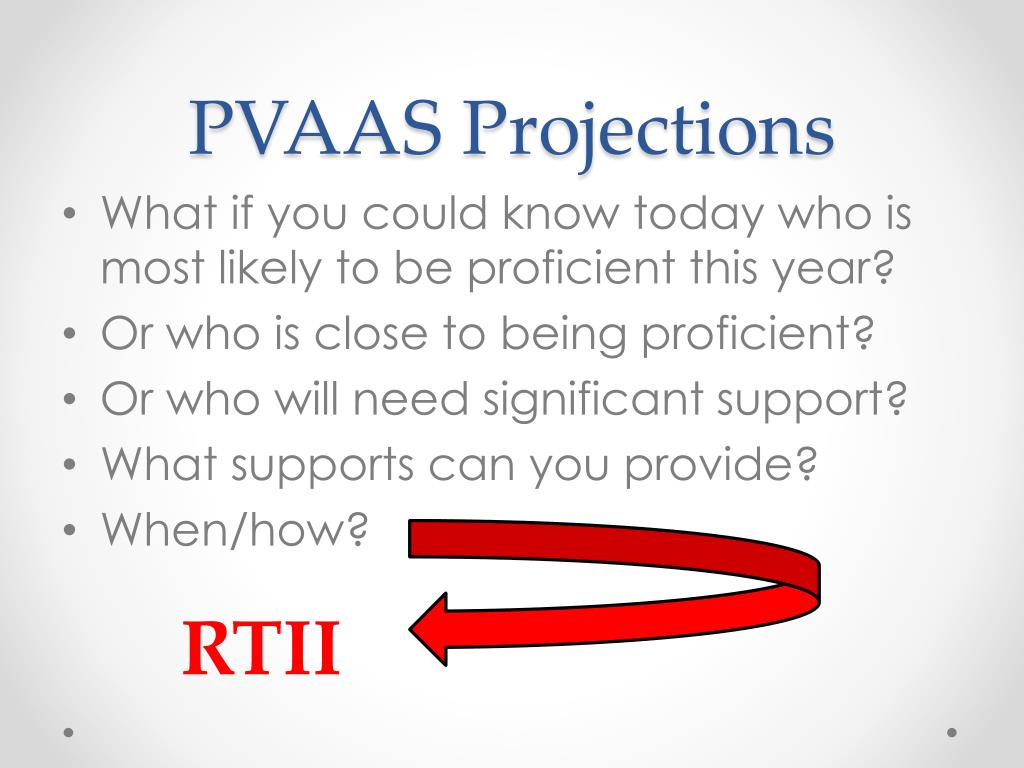 PVAAS Projections

• What if you could know today who is most likely to be proficient this year?
• Or who is close to being proficient?
• Or who will need significant support?
• What supports can you provide?
• When/how?

RTII